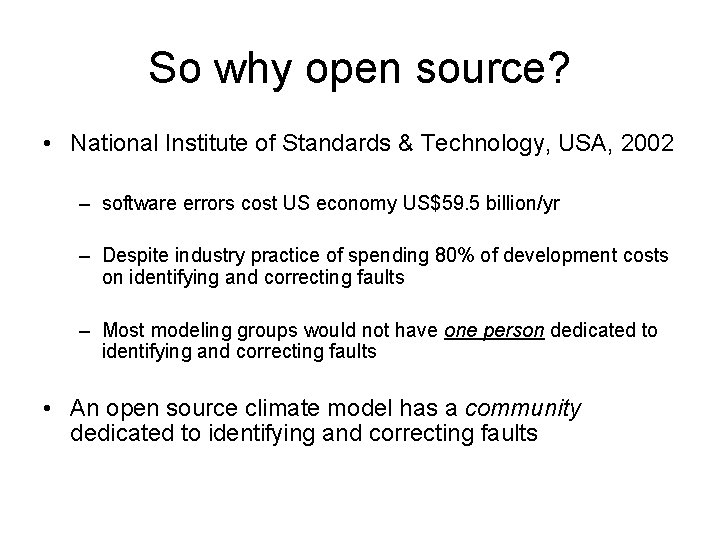 So why open source?

• National Institute of Standards & Technology, USA, 2002

– software errors cost US economy US$59.5 billion/yr

– Despite industry practice of spending 80% of development costs on identifying and correcting faults

– Most modeling groups would not have one person dedicated to identifying and correcting faults

• An open source climate model has a community dedicated to identifying and correcting faults